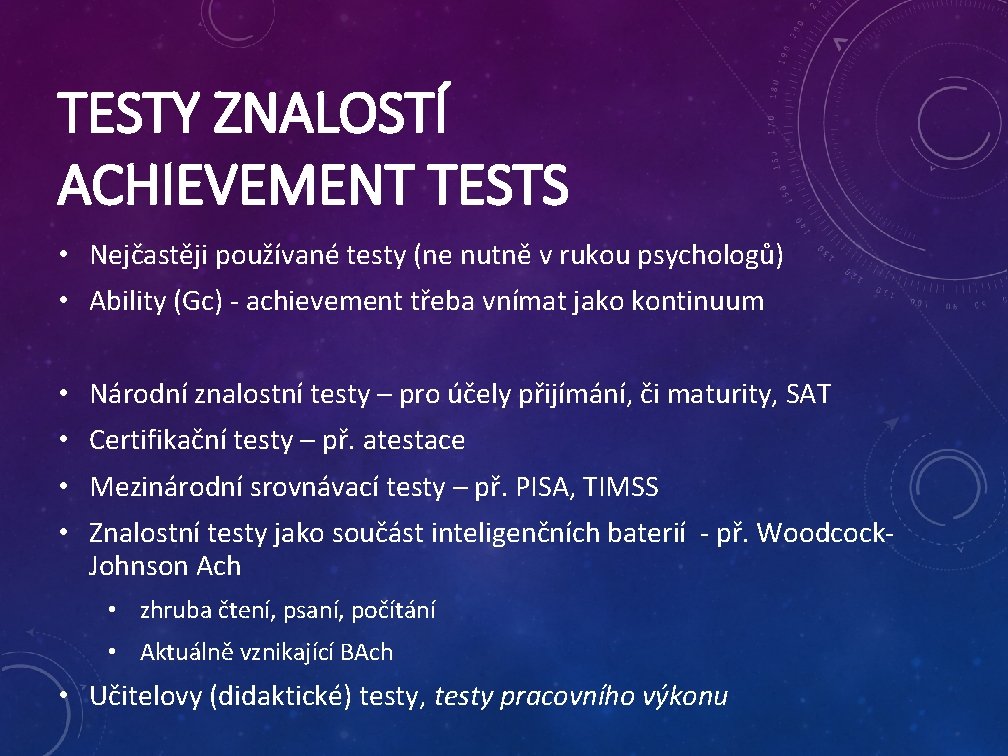 TESTY ZNALOSTÍ
ACHIEVEMENT TESTS

• Nejčastěji používané testy (ne nutně v rukou psychologů)
• Ability (Gc) - achievement třeba vnímat jako kontinuum

• Národní znalostní testy – pro účely přijímání, či maturity, SAT
• Certifikační testy – př. atestace
• Mezinárodní srovnávací testy – př. PISA, TIMSS
• Znalostní testy jako součást inteligenčních baterií - př. Woodcock-Johnson Ach
  • zhruba čtení, psaní, počítání
  • Aktuálně vznikající BAch
• Učitelovy (didaktické) testy, testy pracovního výkonu